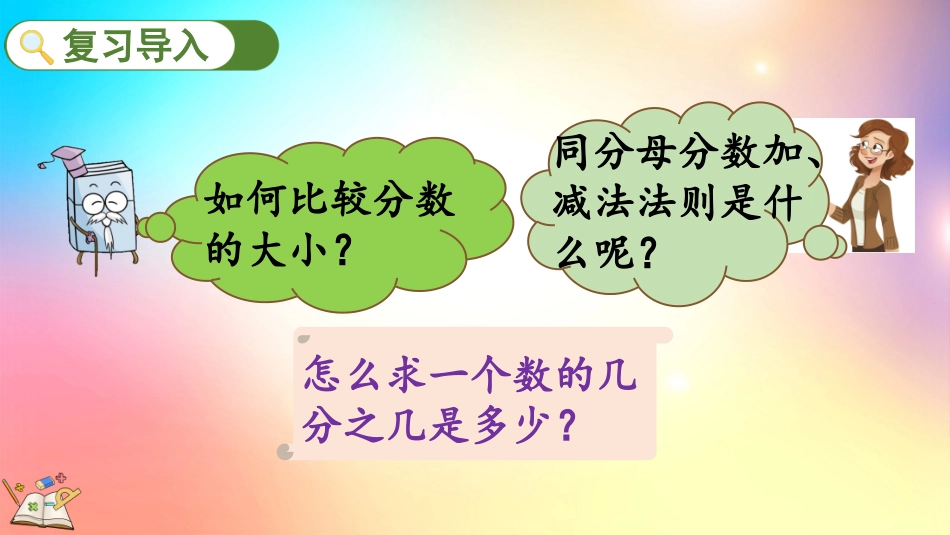 复习导入

如何比较分数的大小？

同分母分数加、减法法则是什么呢？

怎么求一个数的几分之几是多少？